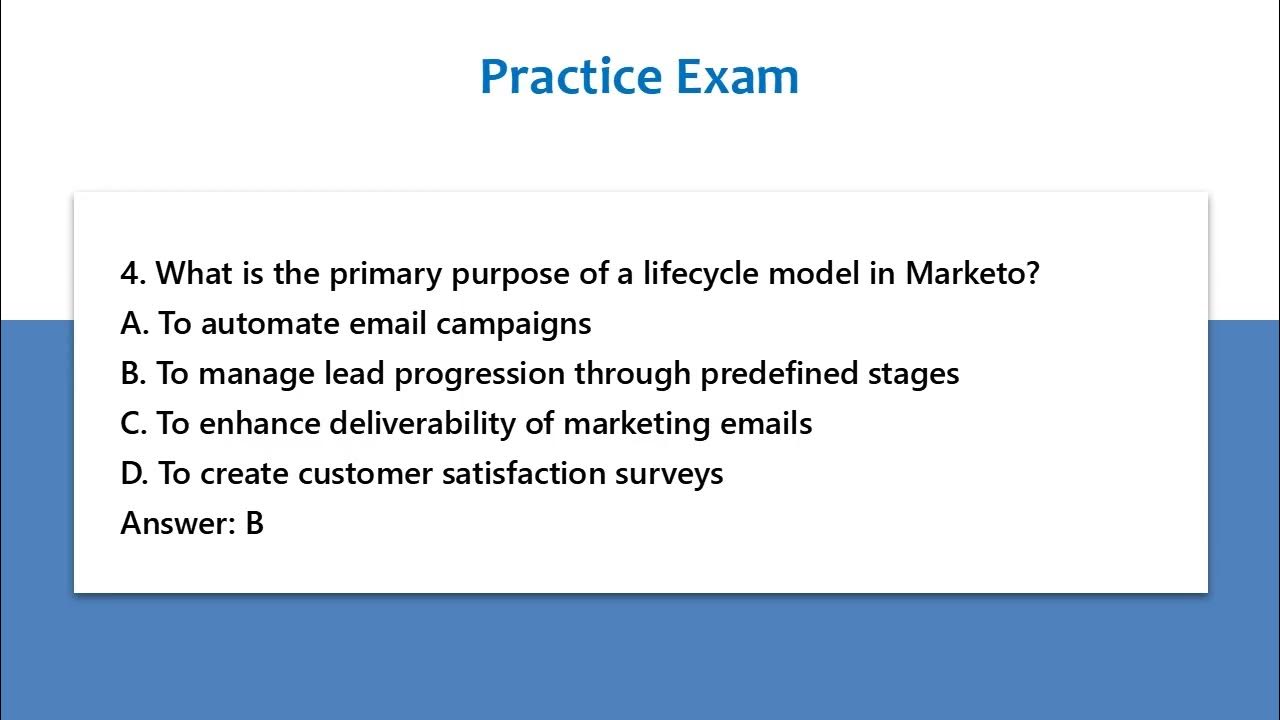 Practice Exam

4. What is the primary purpose of a lifecycle model in Marketo?
A. To automate email campaigns
B. To manage lead progression through predefined stages
C. To enhance deliverability of marketing emails
D. To create customer satisfaction surveys
Answer: B